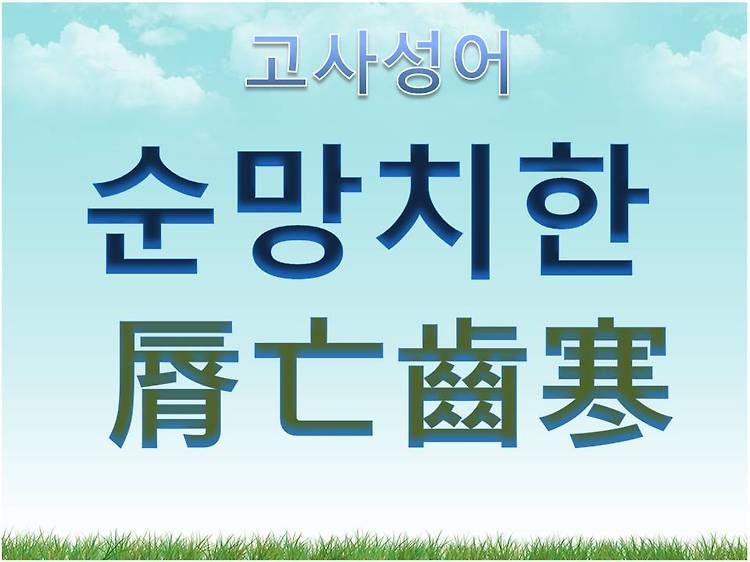 고사성어

순망치한

脣亡齒寒